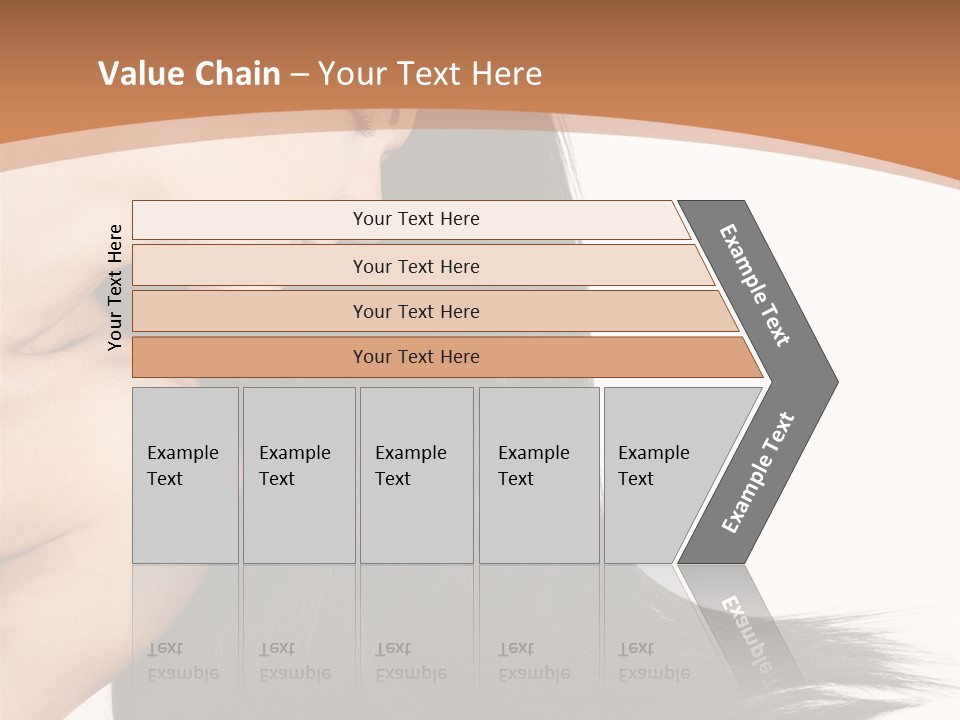 Value Chain – Your Text Here

Your Text Here

Your Text Here

Your Text Here

Your Text Here

Your Text Here

Example Text

Example Text

Example Text

Example Text

Example Text

Example Text

Example Text